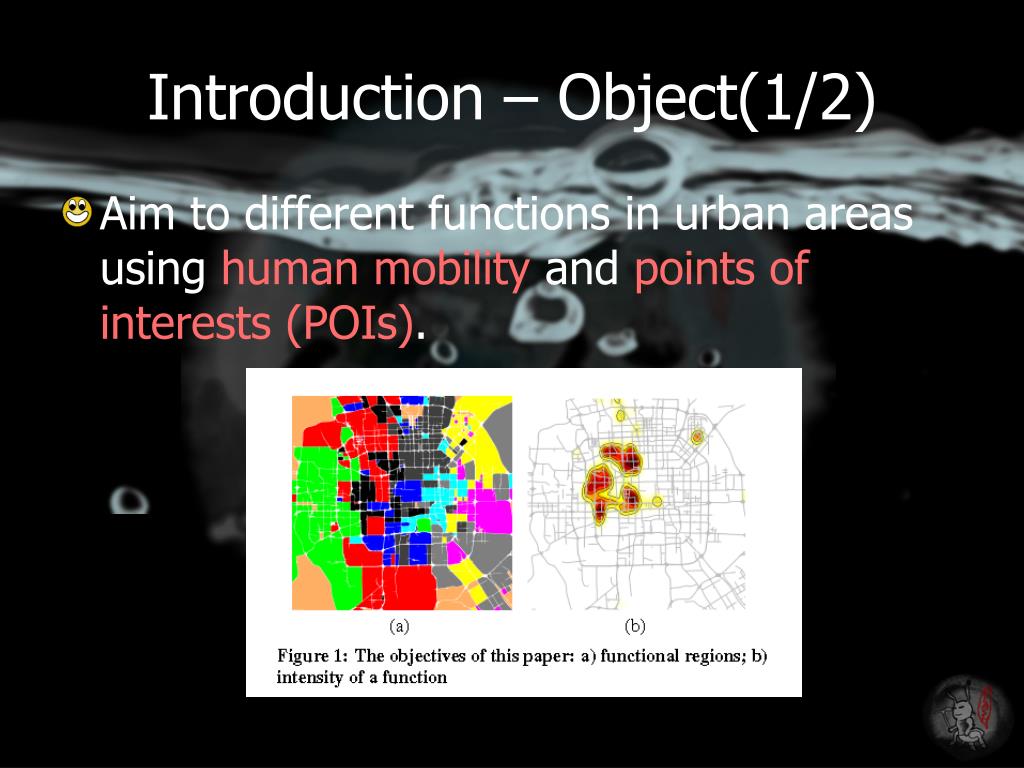 Introduction – Object(1/2)

Aim to different functions in urban areas using human mobility and points of interests (POIs).

(a)

(b)

Figure 1: The objectives of this paper: a) functional regions; b) intensity of a function